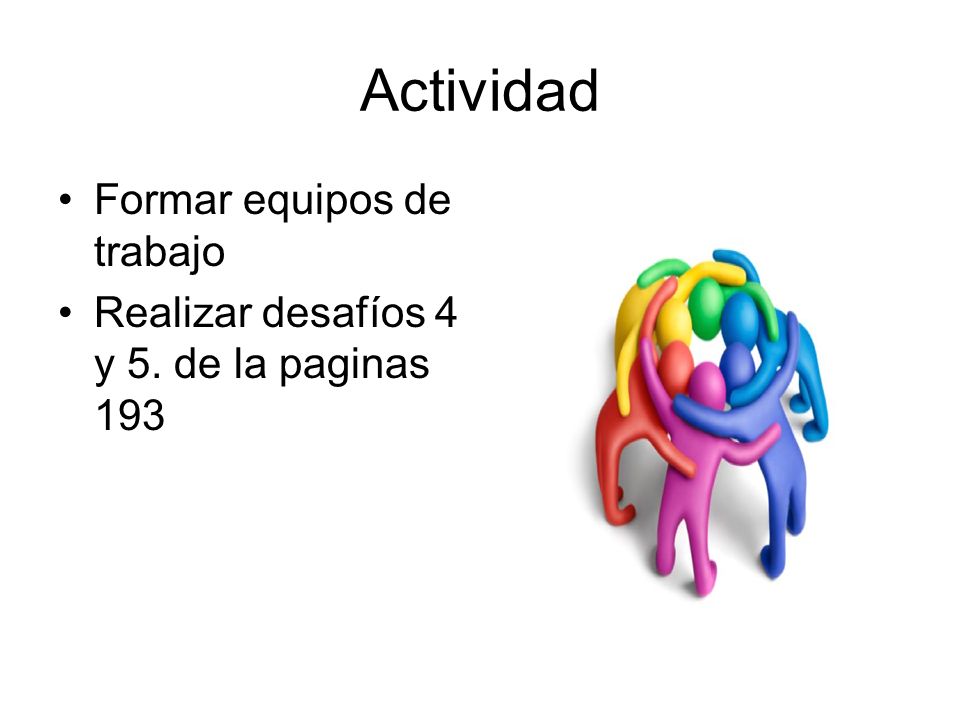 Actividad

• Formar equipos de trabajo
• Realizar desafíos 4 y 5. de la paginas 193